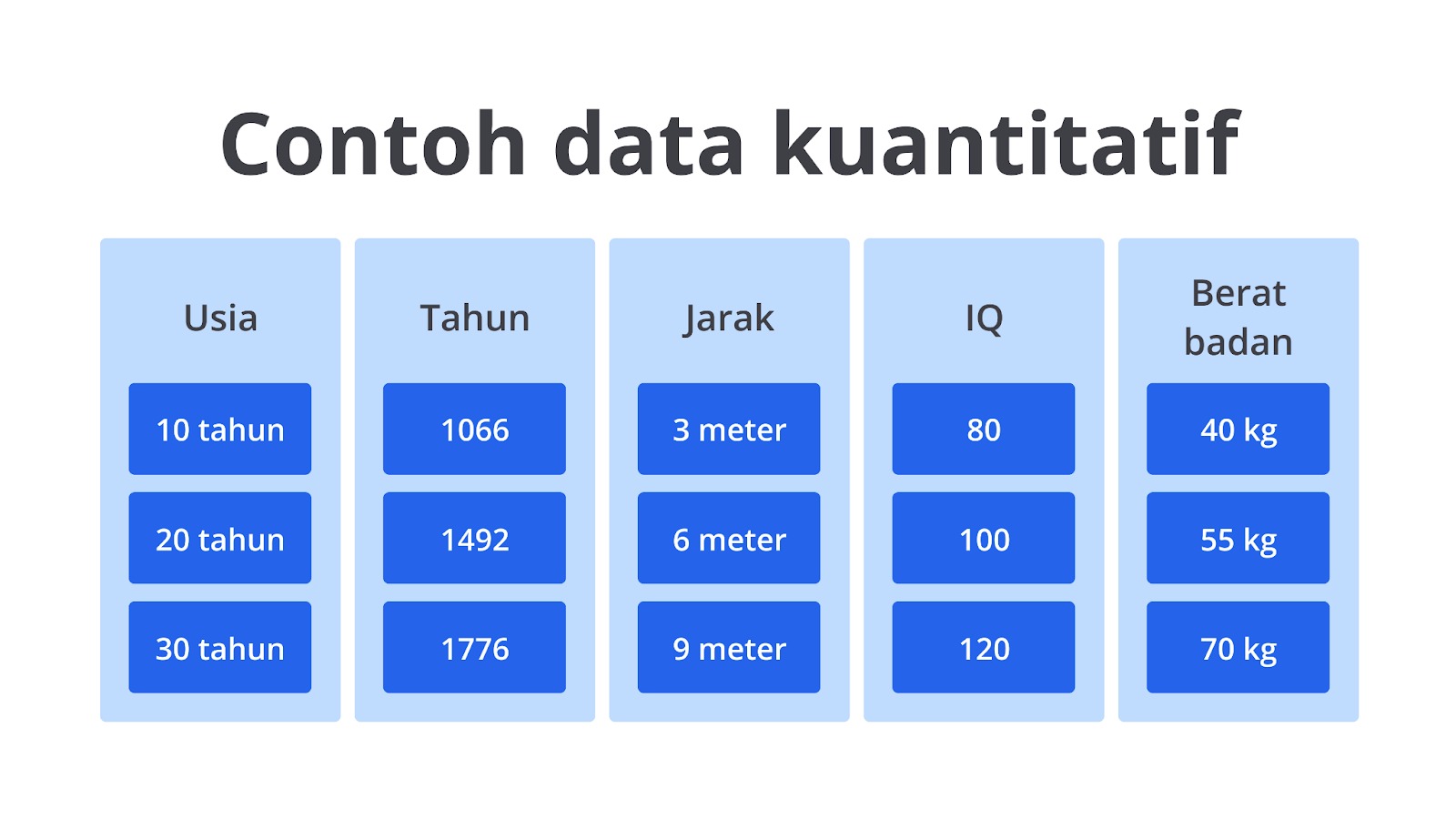 Contoh data kuantitatif

| Usia | Tahun | Jarak | IQ | Berat badan |
|---|---|---|---|---|
| 10 tahun | 1066 | 3 meter | 80 | 40 kg |
| 20 tahun | 1492 | 6 meter | 100 | 55 kg |
| 30 tahun | 1776 | 9 meter | 120 | 70 kg |